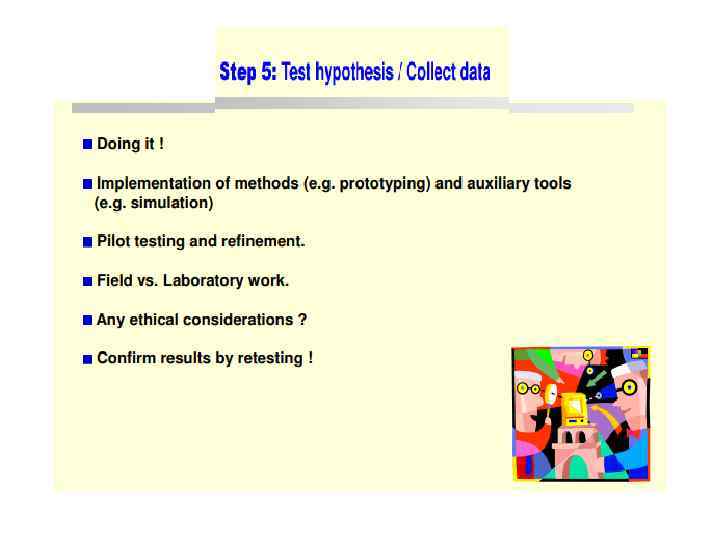 Step 5: Test hypothesis / Collect data

■ Doing it !

■ Implementation of methods (e.g. prototyping) and auxiliary tools (e.g. simulation)

■ Pilot testing and refinement.

■ Field vs. Laboratory work.

■ Any ethical considerations ?

■ Confirm results by retesting !